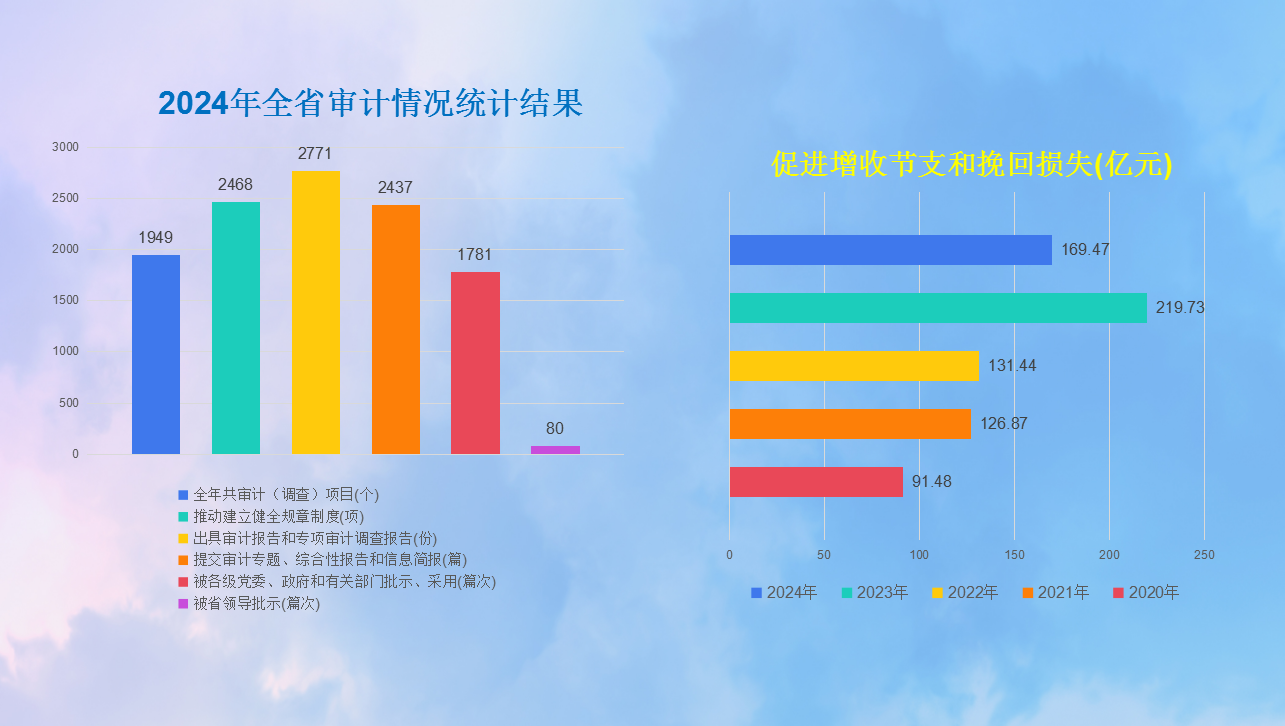 2024年全省审计情况统计结果

3000
2500
2000
1500
1000
500
0

1949
2468
2771
2437
1781
80

全年共审计（调查）项目(个)
推动建立健全规章制度(项)
出具审计报告和专项审计调查报告(份)
提交审计专题、综合性报告和信息简报(篇)
被各级党委、政府和有关部门批示、采用(篇次)
被省领导批示(篇次)

促进增收节支和挽回损失(亿元)

169.47
219.73
131.44
126.87
91.48

0
50
100
150
200
250

2024年
2023年
2022年
2021年
2020年